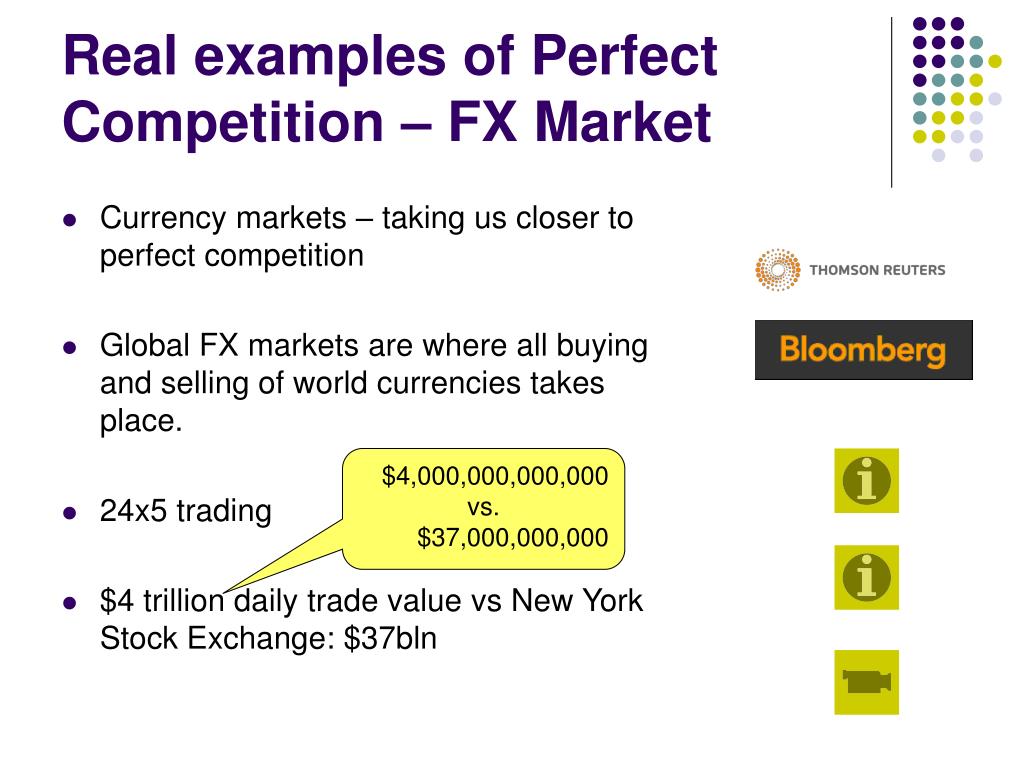 Real examples of Perfect Competition – FX Market

- Currency markets – taking us closer to perfect competition
- Global FX markets are where all buying and selling of world currencies takes place.
- 24x5 trading
- \$4 trillion daily trade value vs New York Stock Exchange: \$37bln

\$4,000,000,000,000
vs.
\$37,000,000,000

THOMSON REUTERS

Bloomberg

i

i